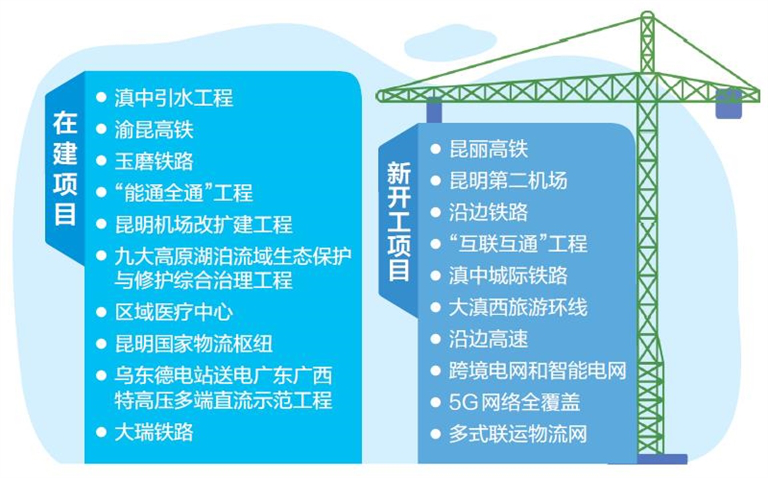 在建项目

● 滇中引水工程
● 渝昆高铁
● 玉磨铁路
● “能通全通”工程
● 昆明机场改扩建工程
● 九大高原湖泊流域生态保护与修护综合治理工程
● 区域医疗中心
● 昆明国家物流枢纽
● 乌东德电站送电广东广西特高压多端直流示范工程
● 大瑞铁路

新开工项目

● 昆丽高铁
● 昆明第二机场
● 沿边铁路
● “互联互通”工程
● 滇中城际铁路
● 大滇西旅游环线
● 沿边高速
● 跨境电网和智能电网
● 5G网络全覆盖
● 多式联运物流网